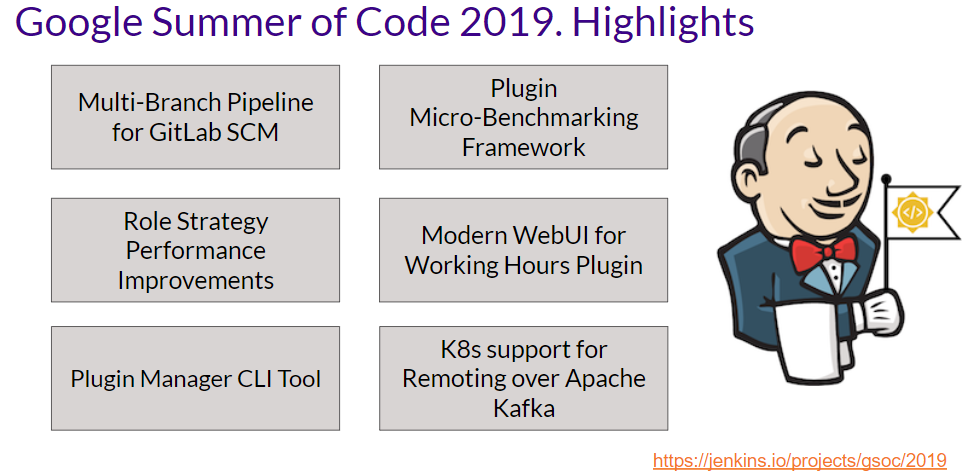 Google Summer of Code 2019. Highlights

Multi-Branch Pipeline for GitLab SCM

Plugin Micro-Benchmarking Framework

Role Strategy Performance Improvements

Modern WebUI for Working Hours Plugin

Plugin Manager CLI Tool

K8s support for Remoting over Apache Kafka

https://jenkins.io/projects/gsoc/2019